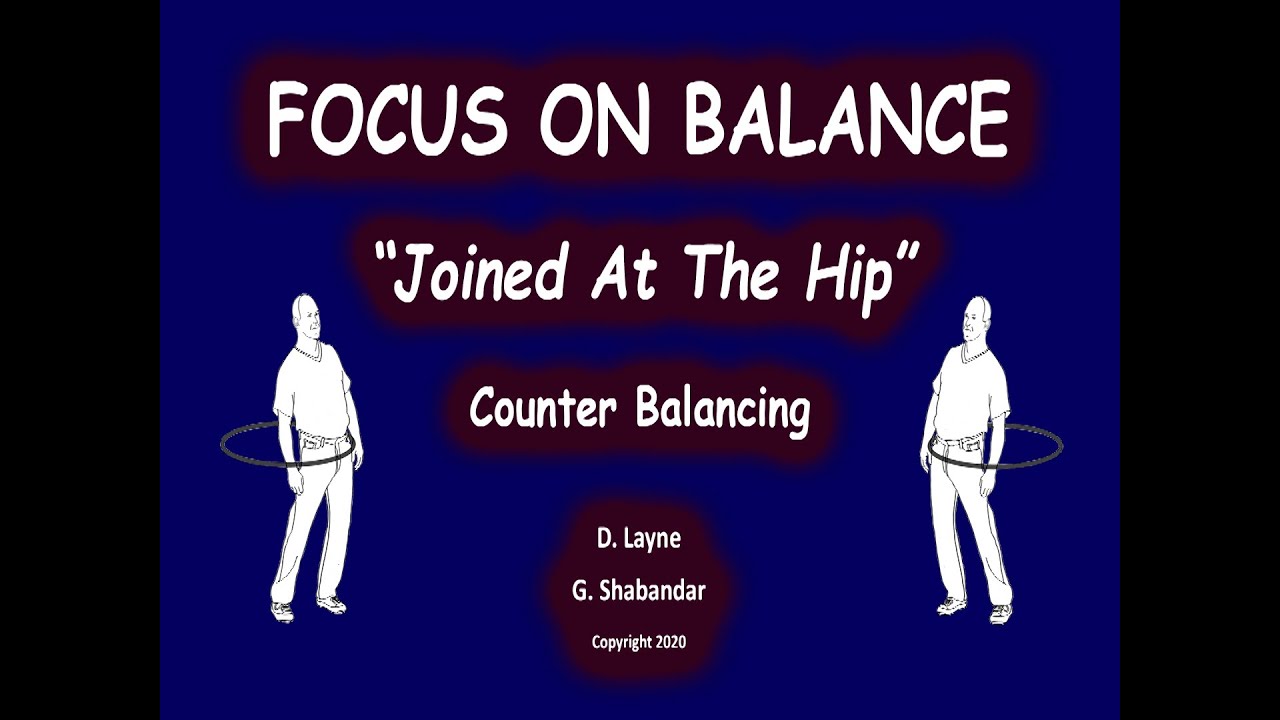 FOCUS ON BALANCE

"Joined At The Hip"

Counter Balancing

D. Layne

G. Shabandar

Copyright 2020